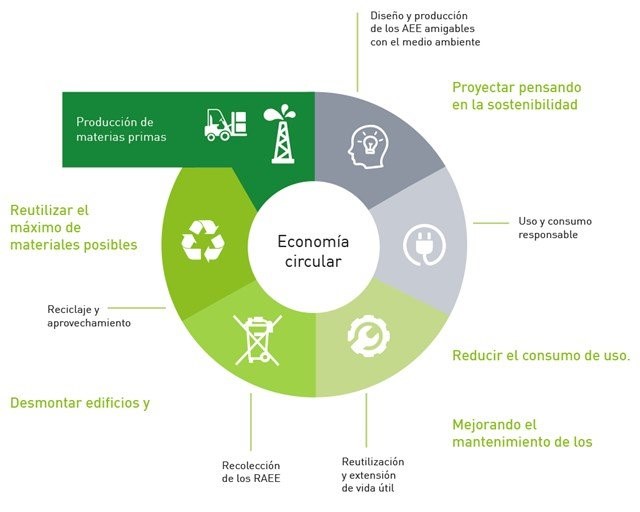 Diseño y producción de los AEE amigables con el medio ambiente

Proyectar pensando en la sostenibilidad

Producción de materias primas

Reutilizar el máximo de materiales posibles

Economía circular

Uso y consumo responsable

Reciclaje y aprovechamiento

Reducir el consumo de uso.

Desmontar edificios y

Mejorando el mantenimiento de los

Recolección de los RAEE

Reutilización y extensión de vida útil